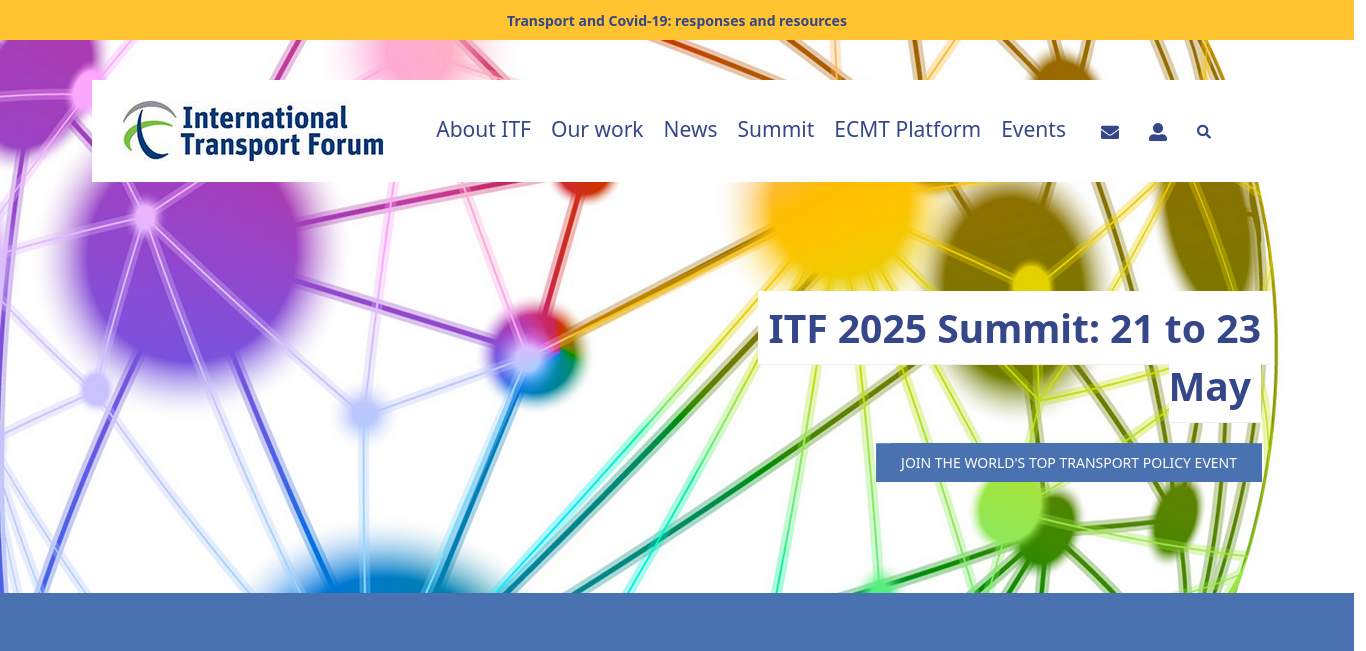 Transport and Covid-19: responses and resources

International Transport Forum

About ITF Our work News Summit ECMT Platform Events

ITF 2025 Summit: 21 to 23 May

JOIN THE WORLD'S TOP TRANSPORT POLICY EVENT